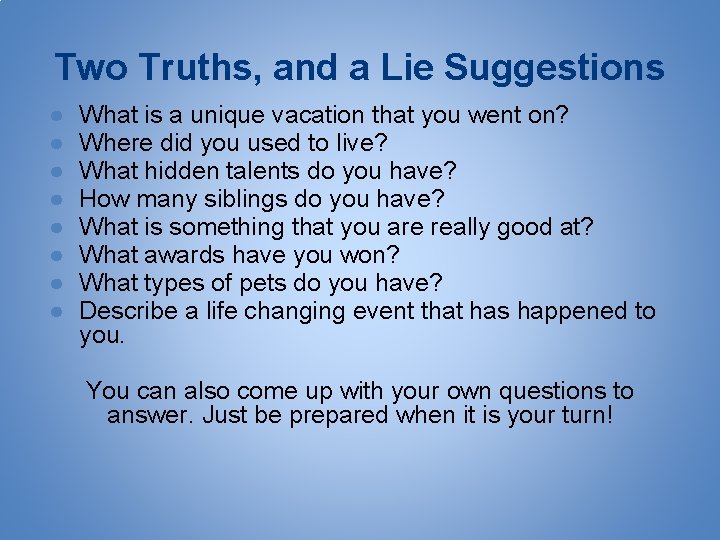 Two Truths, and a Lie Suggestions

• What is a unique vacation that you went on?
• Where did you used to live?
• What hidden talents do you have?
• How many siblings do you have?
• What is something that you are really good at?
• What awards have you won?
• What types of pets do you have?
• Describe a life changing event that has happened to you.

You can also come up with your own questions to answer. Just be prepared when it is your turn!